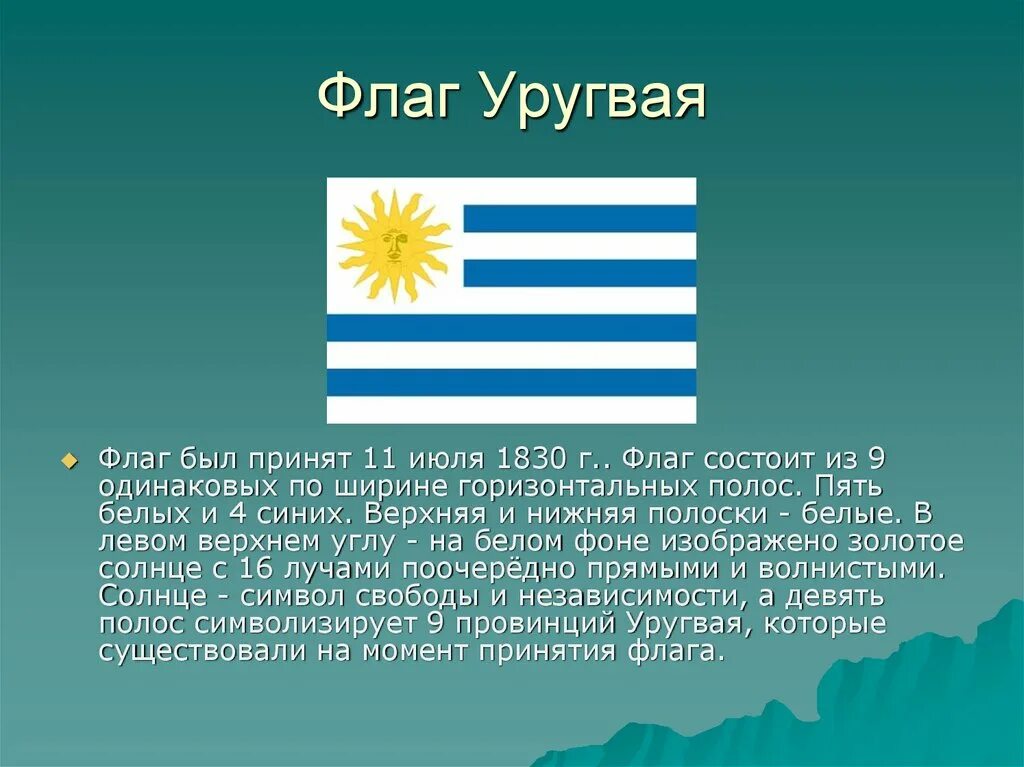 Флаг Уругвая

Флаг был принят 11 июля 1830 г.. Флаг состоит из 9 одинаковых по ширине горизонтальных полос. Пять белых и 4 синих. Верхняя и нижняя полоски - белые. В левом верхнем углу - на белом фоне изображено золотое солнце с 16 лучами поочерёдно прямыми и волнистыми. Солнце - символ свободы и независимости, а девять полос символизирует 9 провинций Уругвая, которые существовали на момент принятия флага.